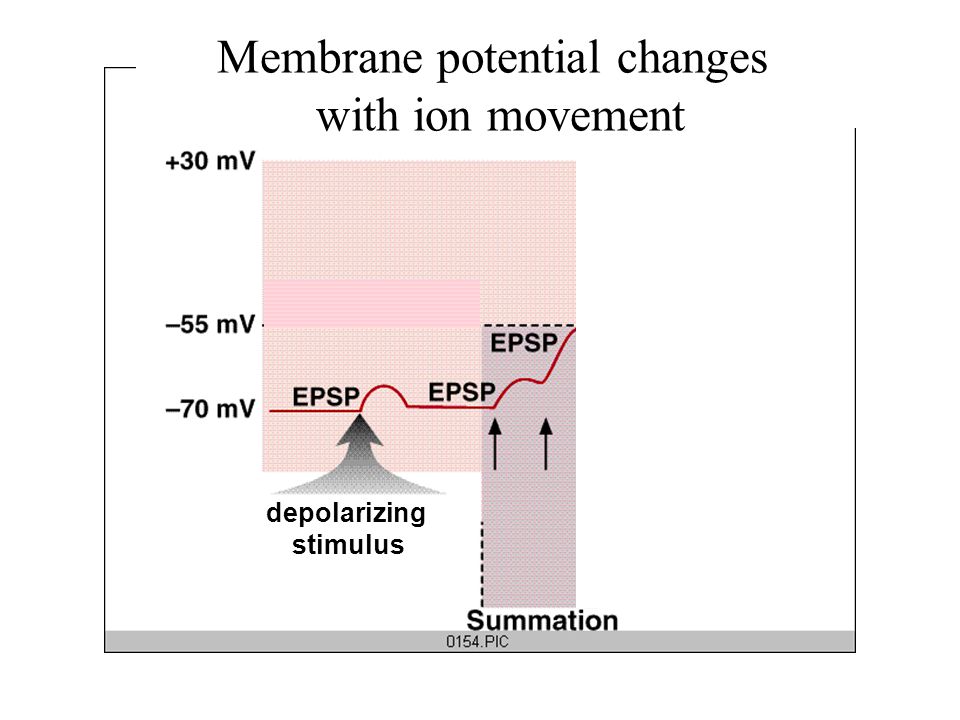 Membrane potential changes with ion movement

+30 mV

–55 mV

–70 mV

EPSP

EPSP

EPSP

depolarizing stimulus

Summation

0154.PIC